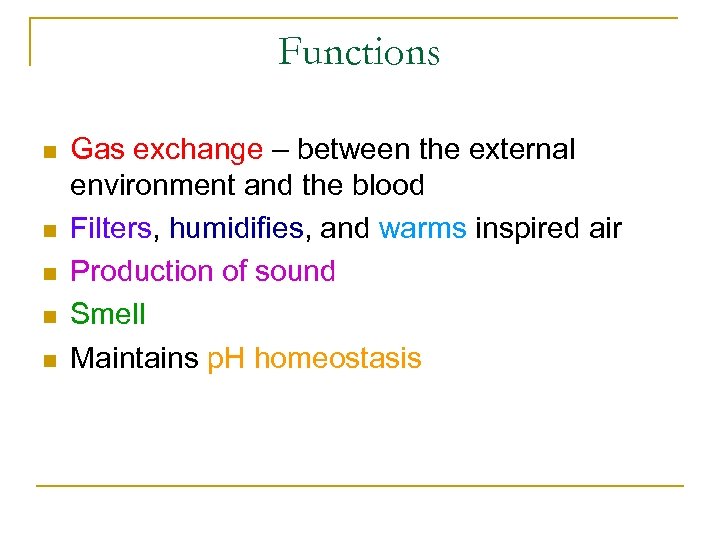 Functions

- Gas exchange – between the external environment and the blood
- Filters, humidifies, and warms inspired air
- Production of sound
- Smell
- Maintains pH homeostasis